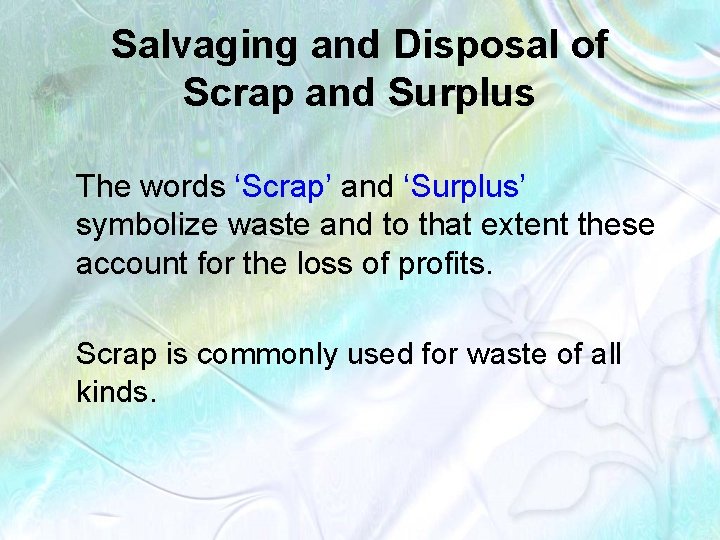 Salvaging and Disposal of Scrap and Surplus

The words ‘Scrap’ and ‘Surplus’ symbolize waste and to that extent these account for the loss of profits.

Scrap is commonly used for waste of all kinds.